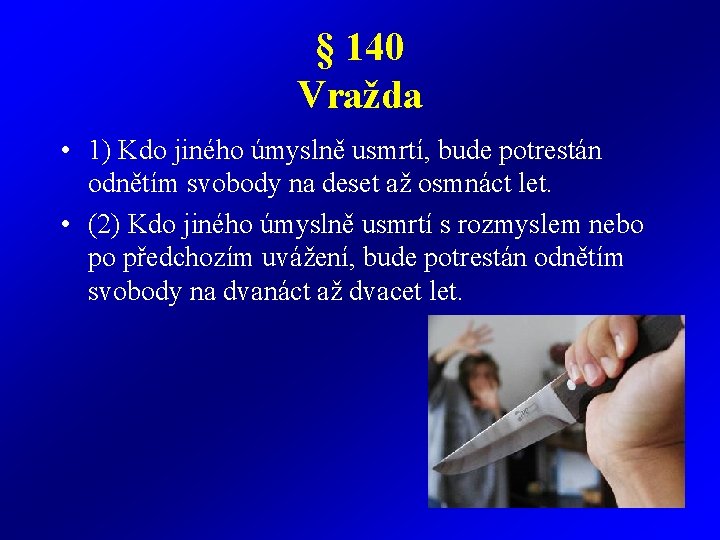 § 140
Vražda

• 1) Kdo jiného úmyslně usmrtí, bude potrestán odnětím svobody na deset až osmnáct let.

• (2) Kdo jiného úmyslně usmrtí s rozmyslem nebo po předchozím uvážení, bude potrestán odnětím svobody na dvanáct až dvacet let.